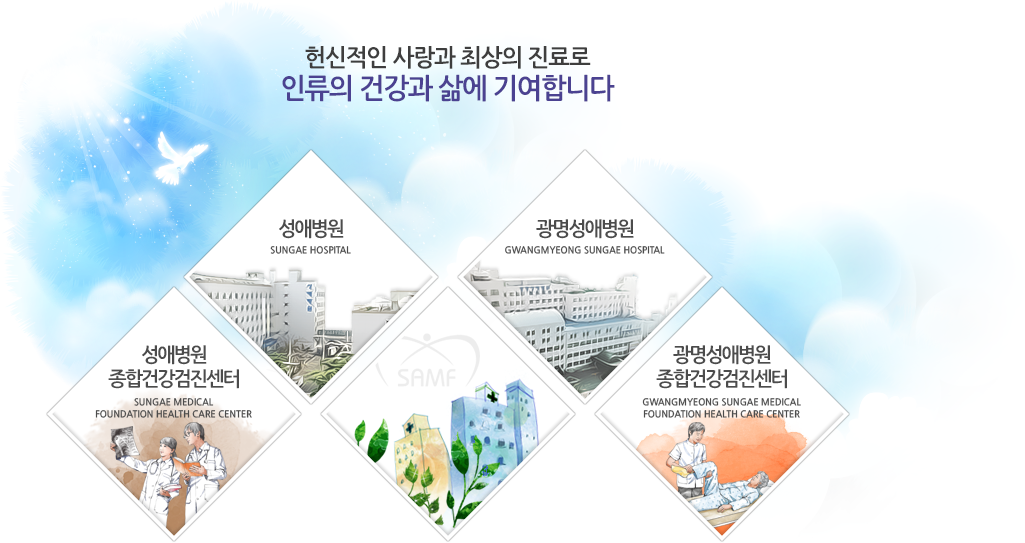 헌신적인 사랑과 최상의 진료로
인류의 건강과 삶에 기여합니다

성애병원
SUNGAE HOSPITAL

광명성애병원
GWANGMYEONG SUNGAE HOSPITAL

성애병원
종합건강검진센터
SUNGAE MEDICAL FOUNDATION HEALTH CARE CENTER

SAMF

광명성애병원
종합건강검진센터
GWANGMYEONG SUNGAE MEDICAL FOUNDATION HEALTH CARE CENTER